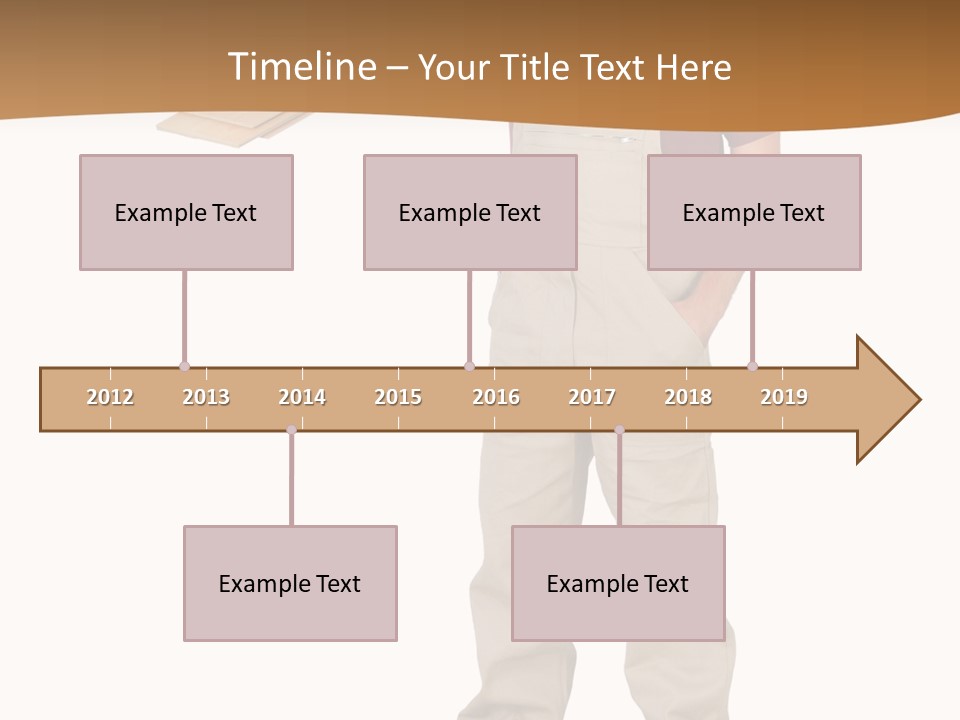 Timeline – Your Title Text Here

Example Text

Example Text

Example Text

2012 2013 2014 2015 2016 2017 2018 2019

Example Text

Example Text